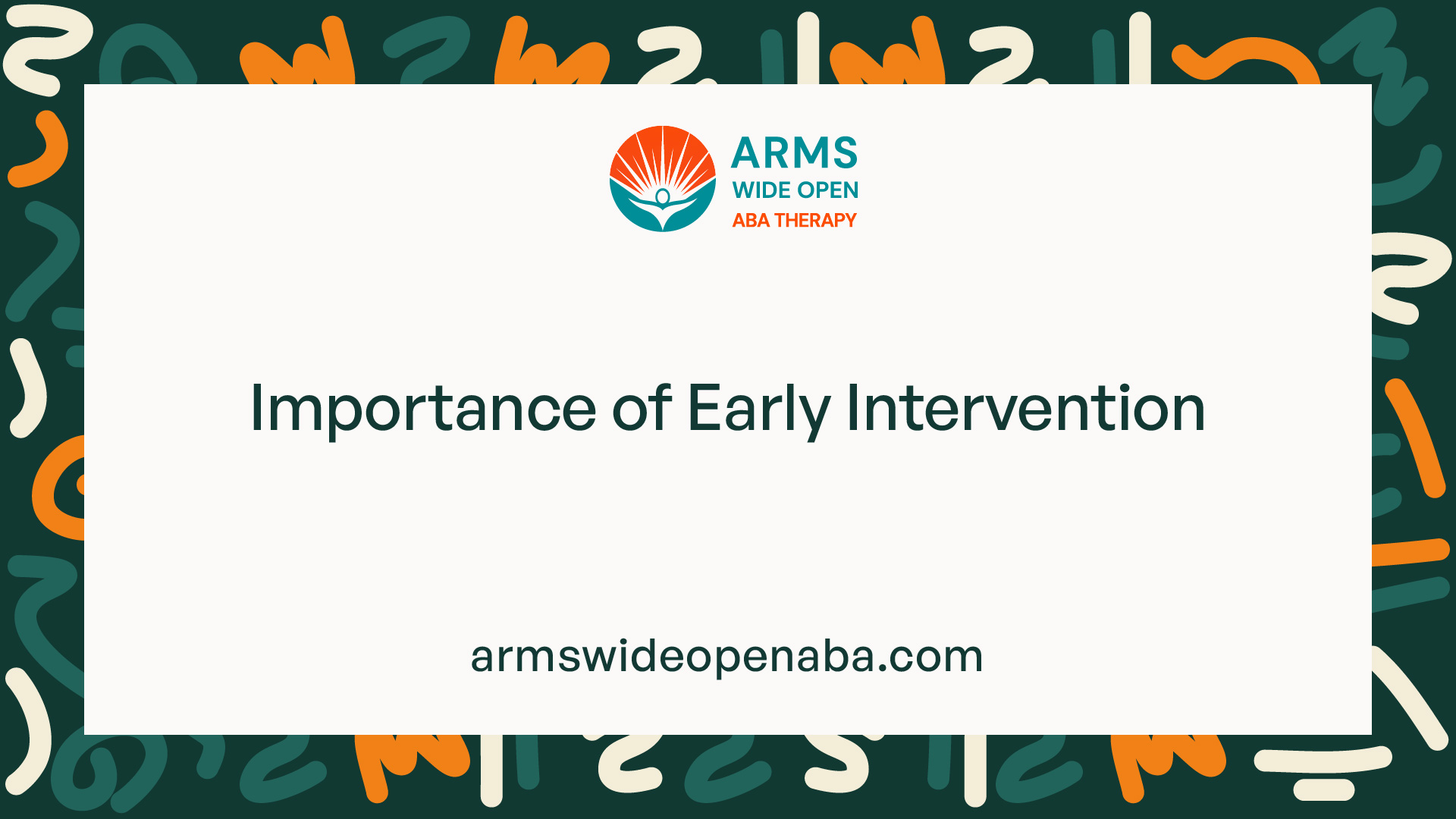 ARMS
WIDE OPEN
ABA THERAPY

Importance of Early Intervention

armswideopenaba.com